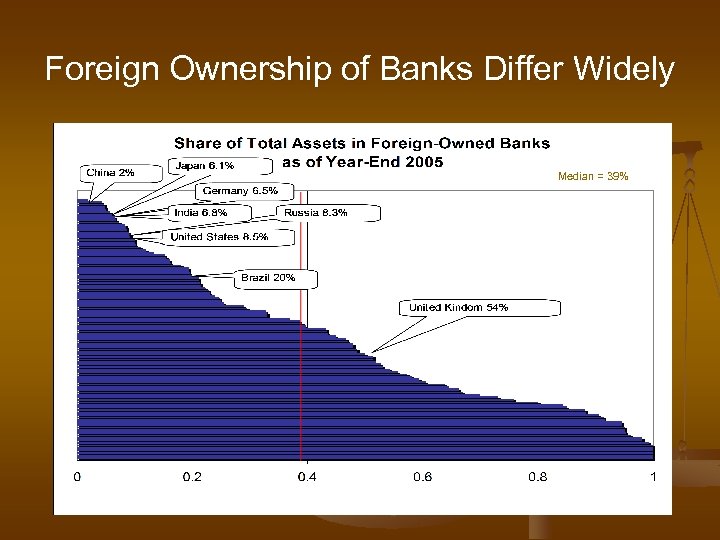 Foreign Ownership of Banks Differ Widely

Share of Total Assets in Foreign-Owned Banks as of Year-End 2005

Median = 39%

China 2%

Japan 6.1%

Germany 6.5%

India 6.8%

Russia 8.3%

United States 8.5%

Brazil 20%

United Kindom 54%

0
0.2
0.4
0.6
0.8
1